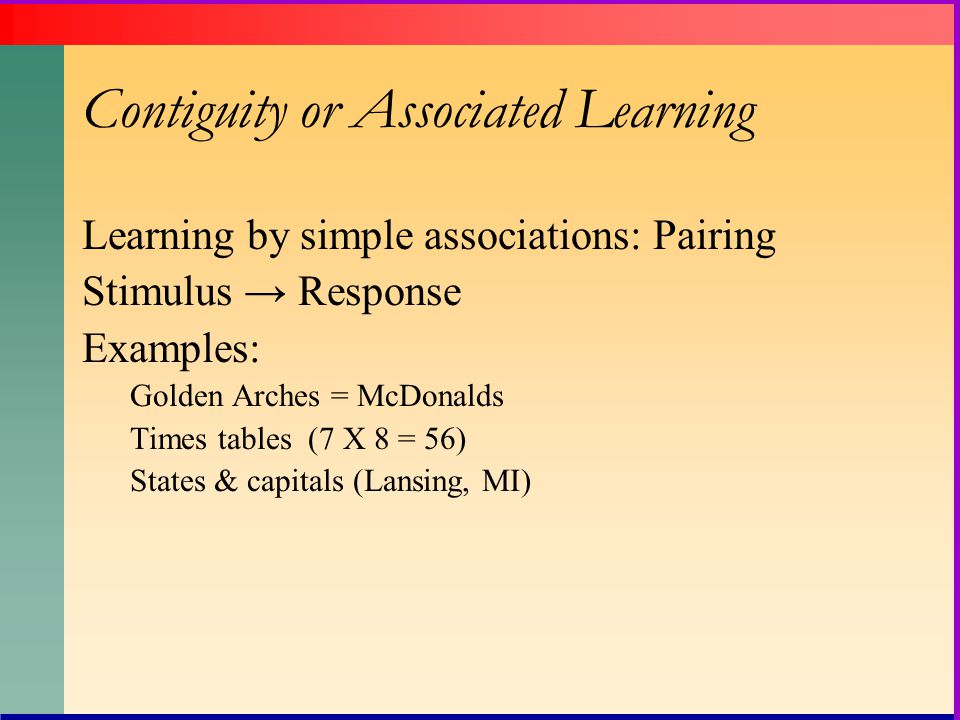 Contiguity or Associated Learning

Learning by simple associations: Pairing
Stimulus → Response
Examples:
Golden Arches = McDonalds
Times tables (7 X 8 = 56)
States & capitals (Lansing, MI)